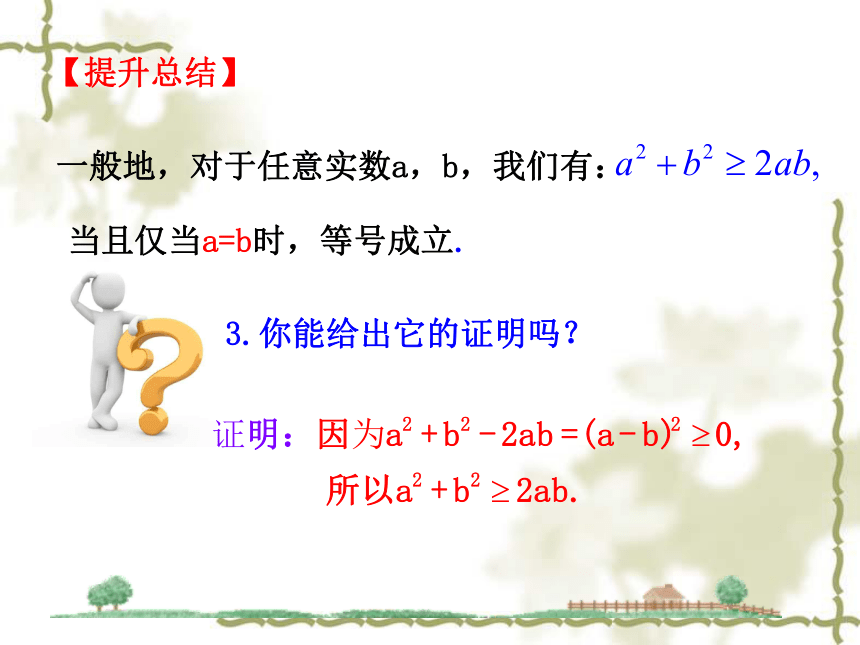 【提升总结】

一般地，对于任意实数a，b，我们有：$a^2+b^2\geq 2ab$,

当且仅当a=b时，等号成立.

3.你能给出它的证明吗？

证明：因为$a^2+b^2-2ab=(a-b)^2\geq 0$,

所以$a^2+b^2\geq 2ab$.